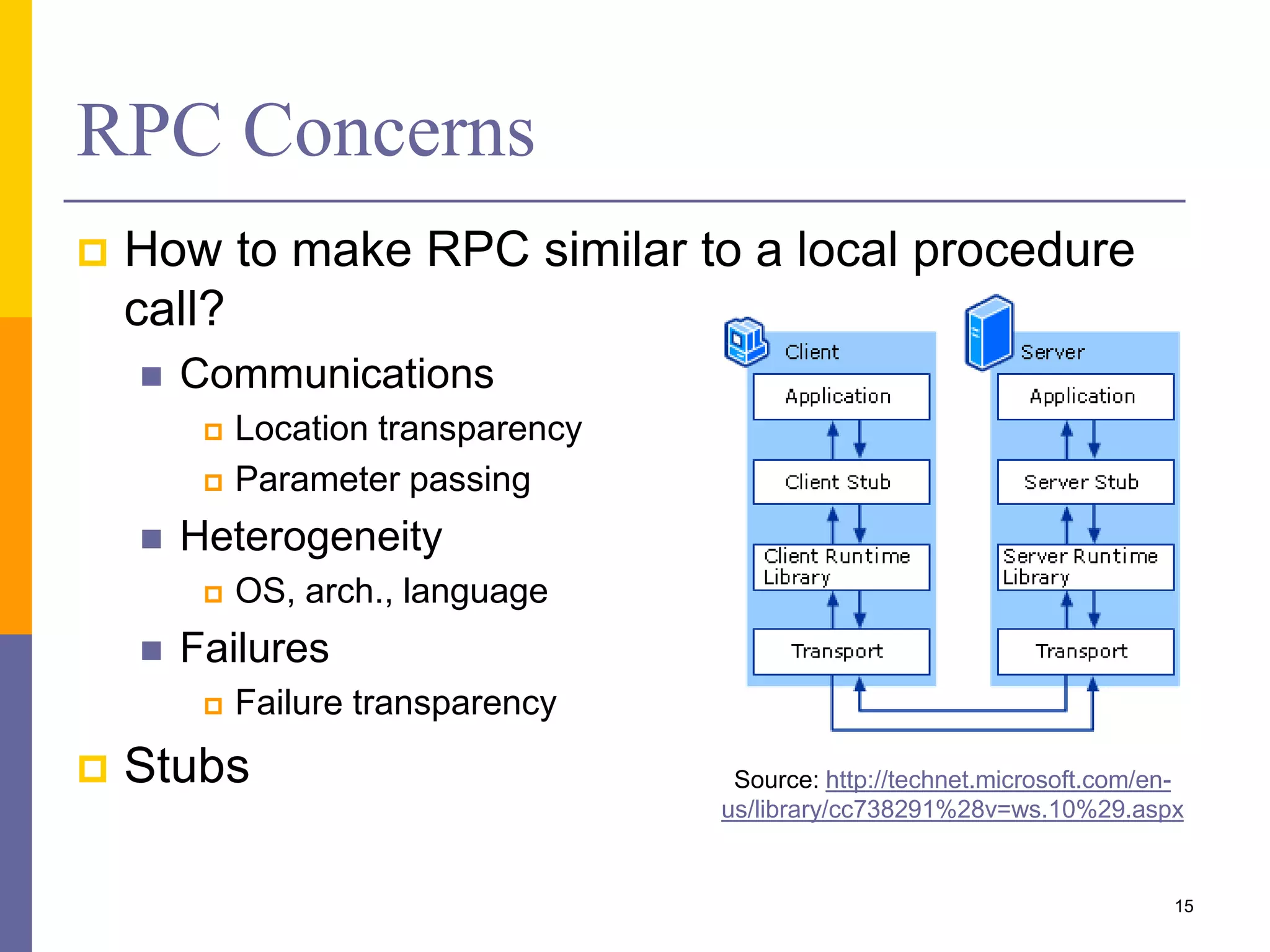 RPC Concerns

How to make RPC similar to a local procedure call?

Communications

Location transparency

Parameter passing

Heterogeneity

OS, arch., language

Failures

Failure transparency

Stubs

Client
Application
Client Stub
Client Runtime Library
Transport

Server
Application
Server Stub
Server Runtime Library
Transport

Source: http://technet.microsoft.com/en-us/library/cc738291%28v=ws.10%29.aspx

15